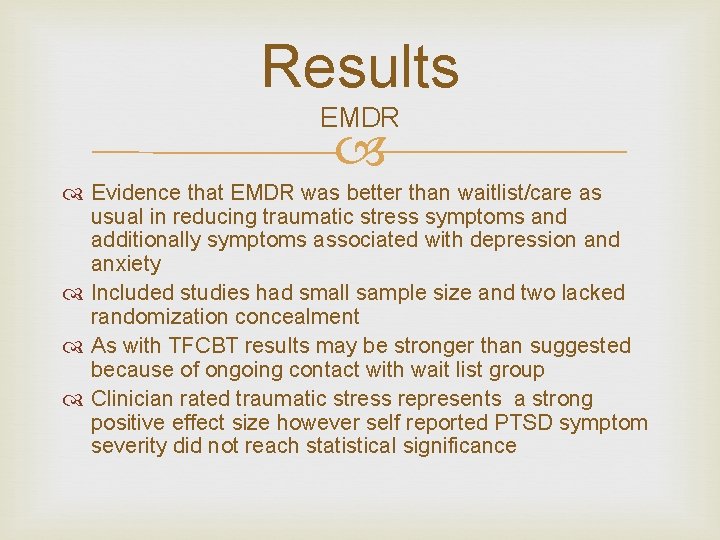 Results

EMDR

Evidence that EMDR was better than waitlist/care as usual in reducing traumatic stress symptoms and additionally symptoms associated with depression and anxiety

Included studies had small sample size and two lacked randomization concealment

As with TFCBT results may be stronger than suggested because of ongoing contact with wait list group

Clinician rated traumatic stress represents a strong positive effect size however self reported PTSD symptom severity did not reach statistical significance